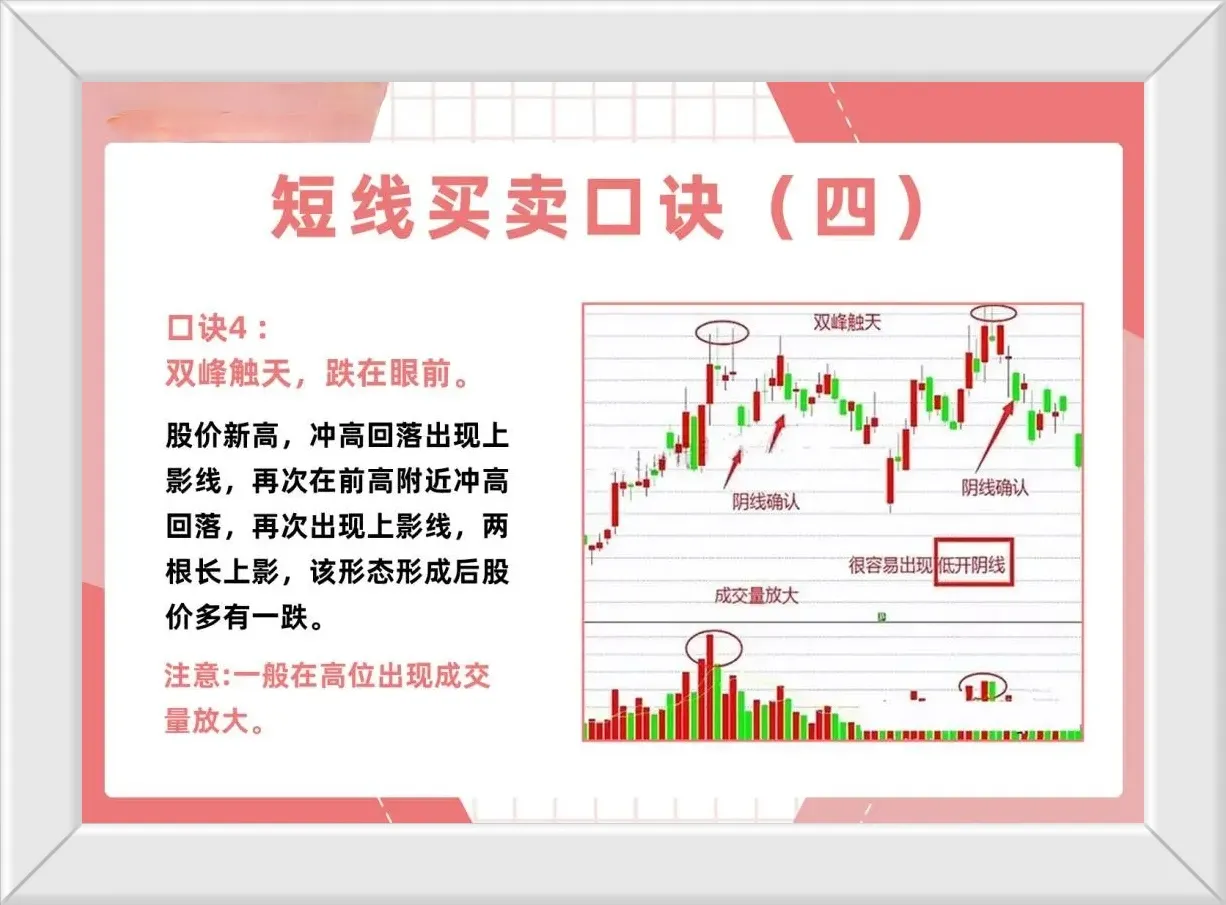 短线买卖口诀（四）

口诀4：
双峰触天，跌在眼前。

股价新高，冲高回落出现上影线，再次在前高附近冲高回落，再次出现上影线，两根长上影，该形态形成后股价多有一跌。

注意:一般在高位出现成交量放大。

双峰触天

阴线确认

阴线确认

很容易出现 低开阴线

成交量放大